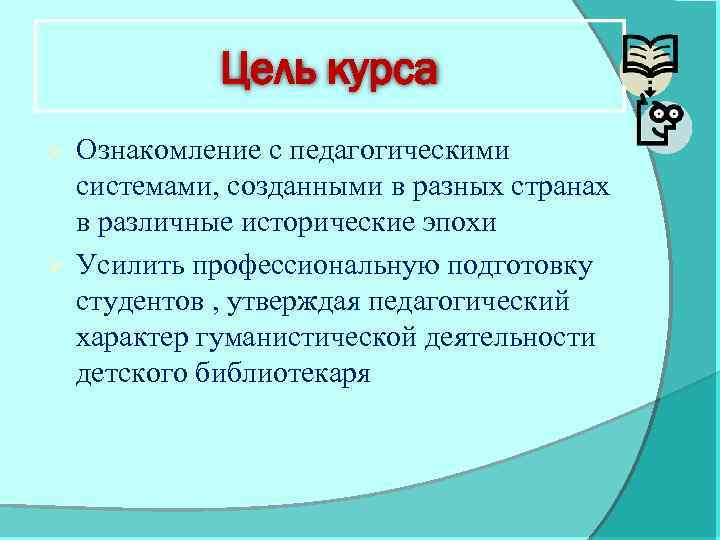 Цель курса

Ознакомление с педагогическими системами, созданными в разных странах в различные исторические эпохи

Усилить профессиональную подготовку студентов , утверждая педагогический характер гуманистической деятельности детского библиотекаря